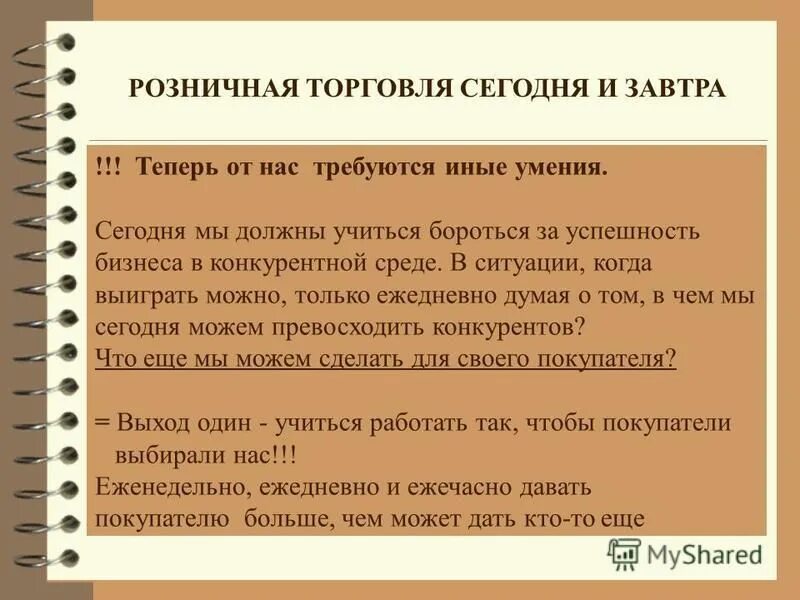 РОЗНИЧНАЯ ТОРГОВЛЯ СЕГОДНЯ И ЗАВТРА

!!! Теперь от нас требуются иные умения.

Сегодня мы должны учиться бороться за успешность бизнеса в конкурентной среде. В ситуации, когда выиграть можно, только ежедневно думая о том, в чем мы сегодня можем превосходить конкурентов?
Что еще мы можем сделать для своего покупателя?

= Выход один - учиться работать так, чтобы покупатели выбирали нас!!!
Еженедельно, ежедневно и ежечасно давать покупателю больше, чем может дать кто-то еще

MyShared